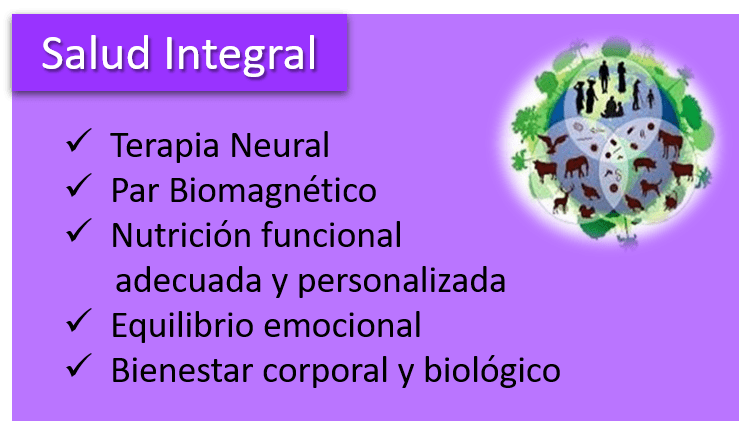 Salud Integral

✓ Terapia Neural
✓ Par Biomagnético
✓ Nutrición funcional adecuada y personalizada
✓ Equilibrio emocional
✓ Bienestar corporal y biológico